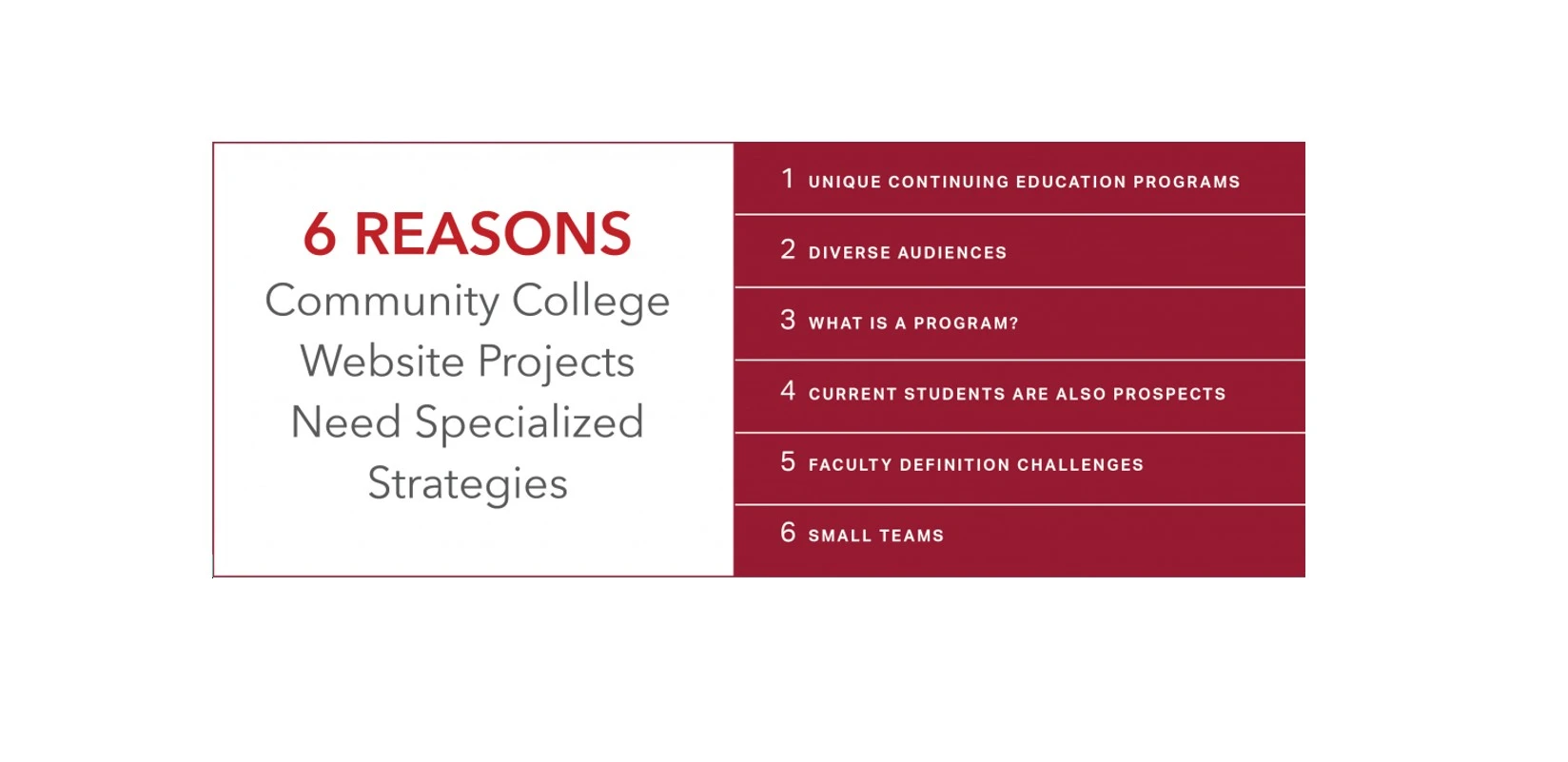 6 REASONS
Community College Website Projects Need Specialized Strategies

1 UNIQUE CONTINUING EDUCATION PROGRAMS
2 DIVERSE AUDIENCES
3 WHAT IS A PROGRAM?
4 CURRENT STUDENTS ARE ALSO PROSPECTS
5 FACULTY DEFINITION CHALLENGES
6 SMALL TEAMS